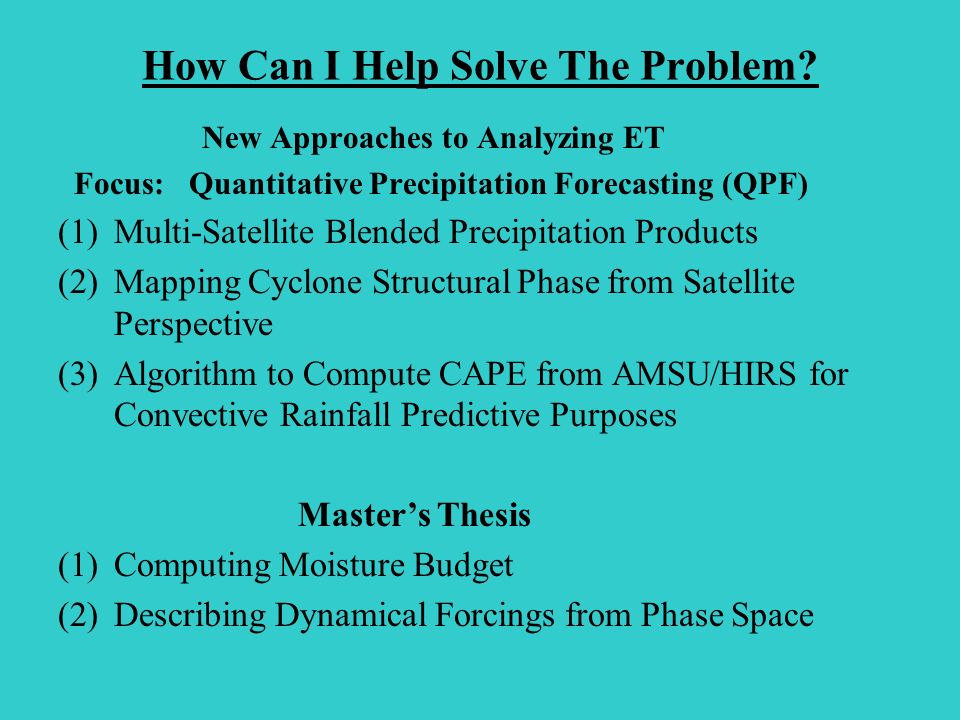 How Can I Help Solve The Problem?

New Approaches to Analyzing ET

Focus: Quantitative Precipitation Forecasting (QPF)

(1) Multi-Satellite Blended Precipitation Products

(2) Mapping Cyclone Structural Phase from Satellite Perspective

(3) Algorithm to Compute CAPE from AMSU/HIRS for Convective Rainfall Predictive Purposes

Master's Thesis

(1) Computing Moisture Budget

(2) Describing Dynamical Forcings from Phase Space